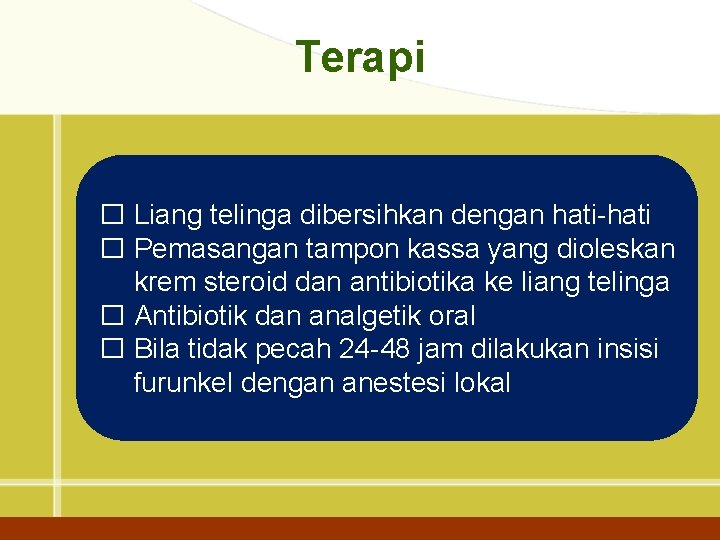 Terapi

☐ Liang telinga dibersihkan dengan hati-hati
☐ Pemasangan tampon kassa yang dioleskan krem steroid dan antibiotika ke liang telinga
☐ Antibiotik dan analgetik oral
☐ Bila tidak pecah 24-48 jam dilakukan insisi furunkel dengan anestesi lokal